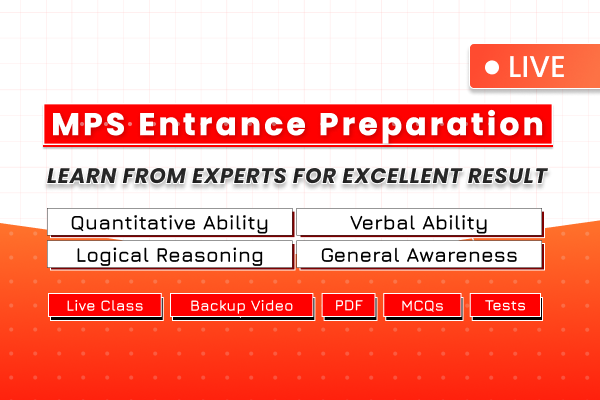 LIVE

MPS Entrance Preparation

LEARN FROM EXPERTS FOR EXCELLENT RESULT

Quantitative Ability
Verbal Ability
Logical Reasoning
General Awareness

Live Class
Backup Video
PDF
MCQs
Tests